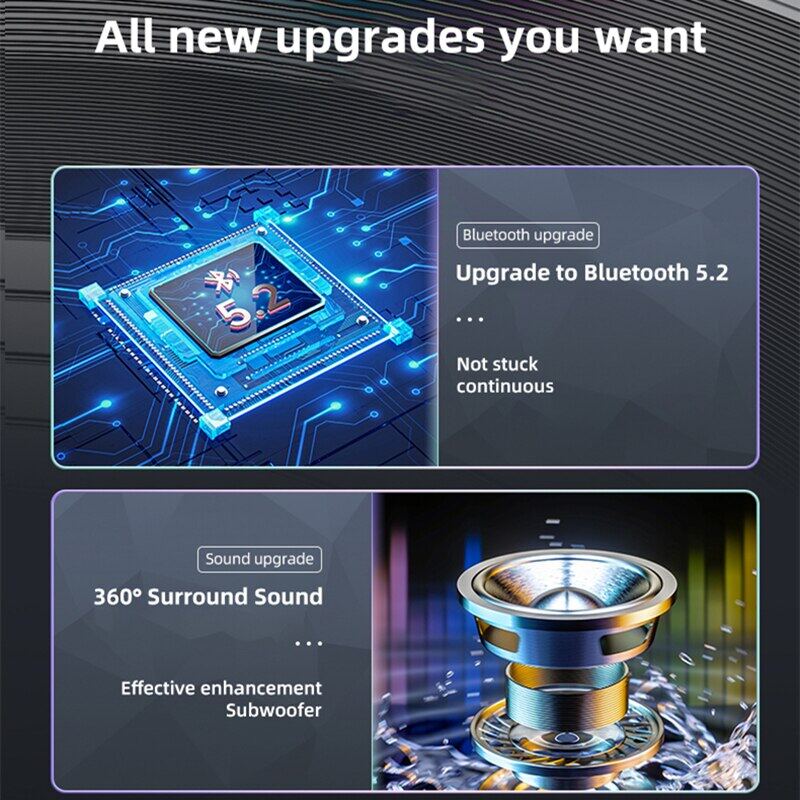 All new upgrades you want

5.2

Bluetooth upgrade

Upgrade to Bluetooth 5.2

...

Not stuck
continuous

Sound upgrade

360° Surround Sound

...

Effective enhancement
Subwoofer